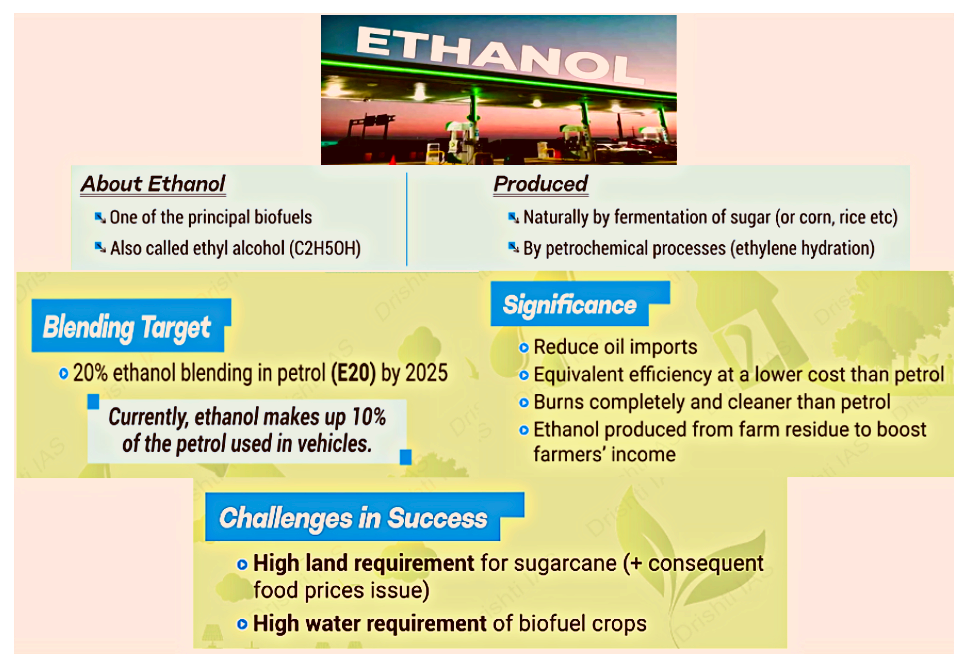 ETHANOL

About Ethanol
One of the principal biofuels
Also called ethyl alcohol (C2H5OH)

Produced
Naturally by fermentation of sugar (or corn, rice etc)
By petrochemical processes (ethylene hydration)

Blending Target
20% ethanol blending in petrol (E20) by 2025

Currently, ethanol makes up 10% of the petrol used in vehicles.

Significance
Reduce oil imports
Equivalent efficiency at a lower cost than petrol
Burns completely and cleaner than petrol
Ethanol produced from farm residue to boost farmers' income

Challenges in Success
High land requirement for sugarcane (+ consequent food prices issue)
High water requirement of biofuel crops

Drishti IAS